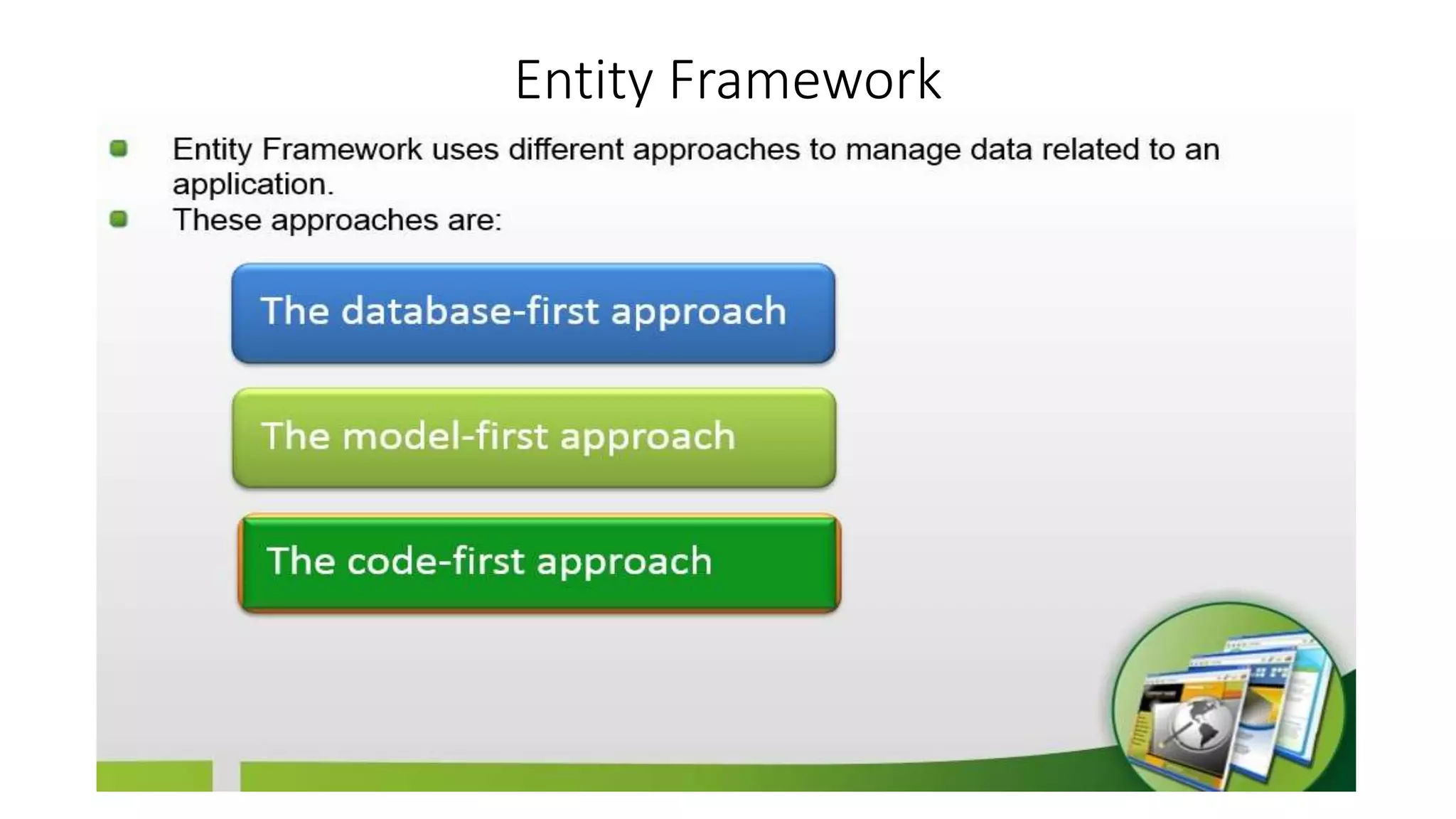 Entity Framework

Entity Framework uses different approaches to manage data related to an application.

These approaches are:

The database-first approach

The model-first approach

The code-first approach